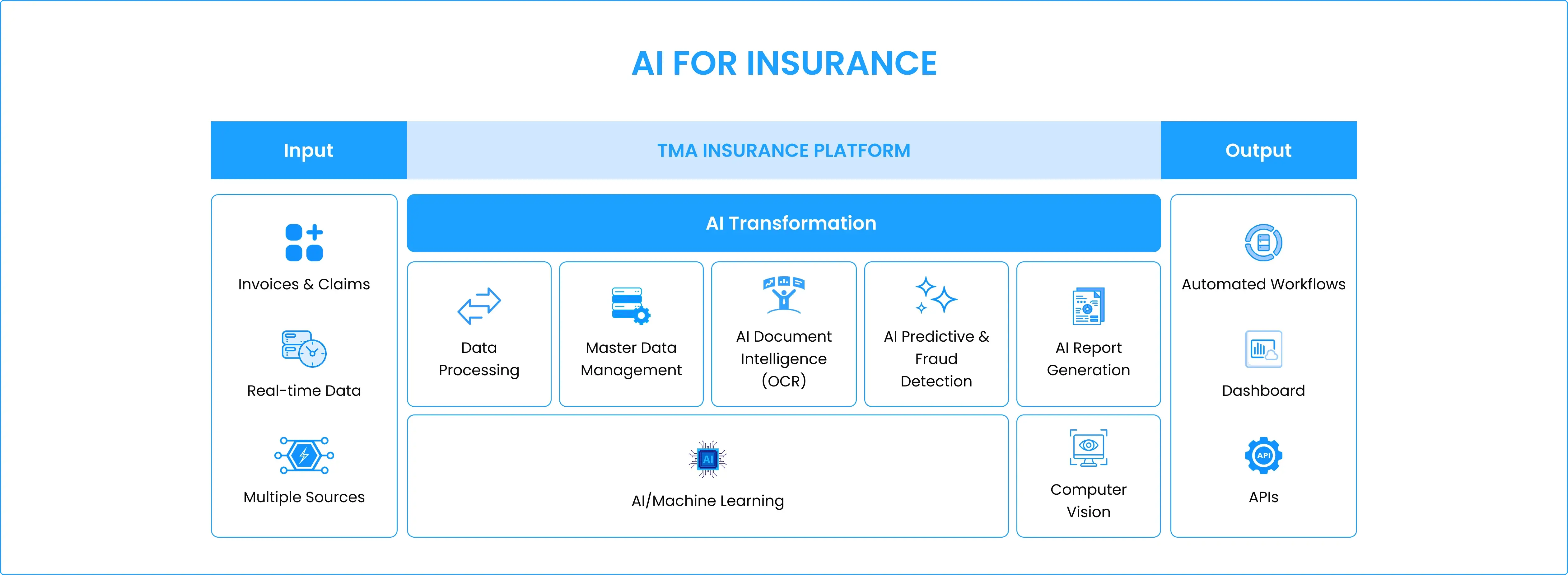 AI FOR INSURANCE

Input

TMA INSURANCE PLATFORM

Output

Invoices & Claims

Real-time Data

Multiple Sources

AI Transformation

Data Processing

Master Data Management

AI Document Intelligence (OCR)

AI Predictive & Fraud Detection

AI Report Generation

AI

AI/Machine Learning

Computer Vision

Automated Workflows

Dashboard

API

APIs